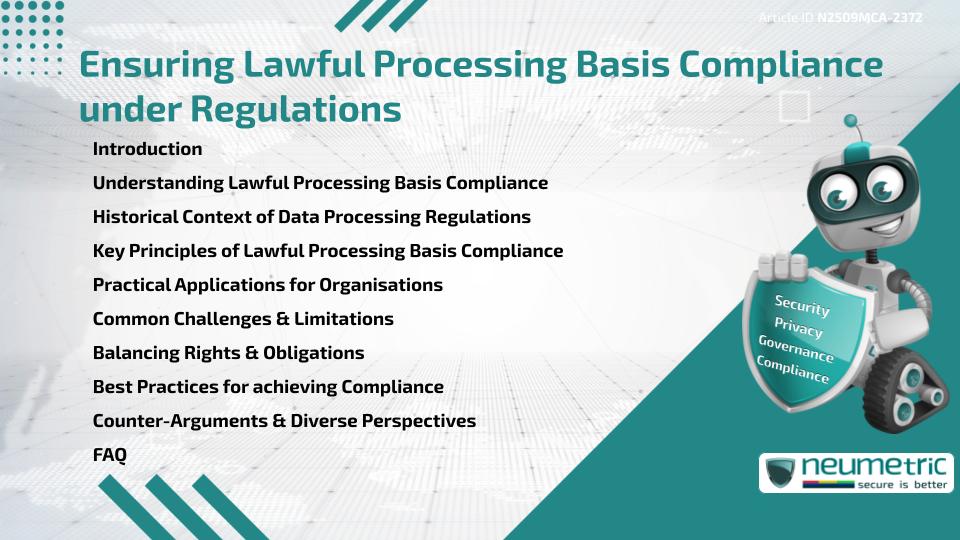 Article ID N2509MCA-2372

Ensuring Lawful Processing Basis Compliance under Regulations

Introduction

Understanding Lawful Processing Basis Compliance

Historical Context of Data Processing Regulations

Key Principles of Lawful Processing Basis Compliance

Practical Applications for Organisations

Common Challenges & Limitations

Balancing Rights & Obligations

Best Practices for achieving Compliance

Counter-Arguments & Diverse Perspectives

FAQ

Security
Privacy
Governance
Compliance

neumetric
secure is better